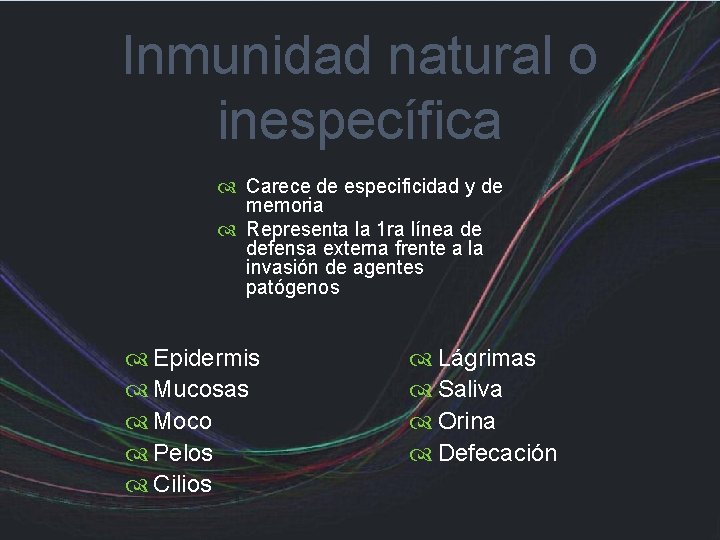 Inmunidad natural o inespecífica

Carece de especificidad y de memoria

Representa la 1ra línea de defensa externa frente a la invasión de agentes patógenos

Epidermis
Mucosas
Moco
Pelos
Cilios

Lágrimas
Saliva
Orina
Defecación